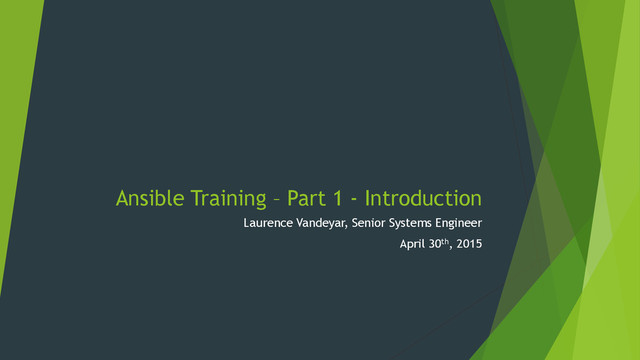 Ansible Training – Part 1 - Introduction

Laurence Vandeyar, Senior Systems Engineer

April 30$^{th}$, 2015